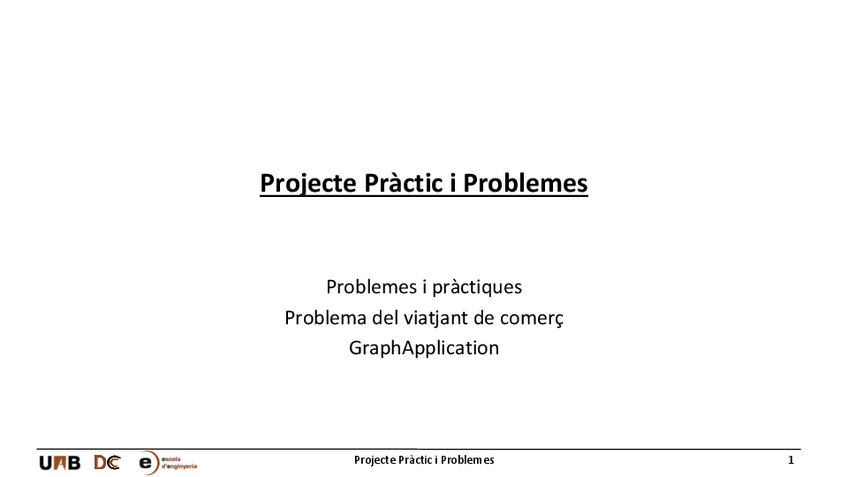 Projecte Pràctic i Problemes

Problemes i pràctiques
Problema del viatjant de comerç
GraphApplication

UAB DC e escola d'enginyeria

Projecte Pràctic i Problemes

1